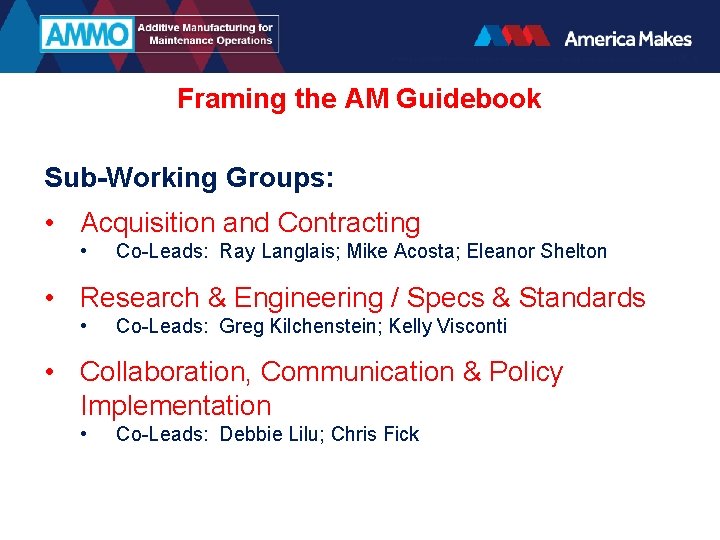 AMMO Additive Manufacturing for Maintenance Operations

America Makes

Framing the AM Guidebook

Sub-Working Groups:

• Acquisition and Contracting
  • Co-Leads: Ray Langlais; Mike Acosta; Eleanor Shelton

• Research & Engineering / Specs & Standards
  • Co-Leads: Greg Kilchenstein; Kelly Visconti

• Collaboration, Communication & Policy Implementation
  • Co-Leads: Debbie Lilu; Chris Fick